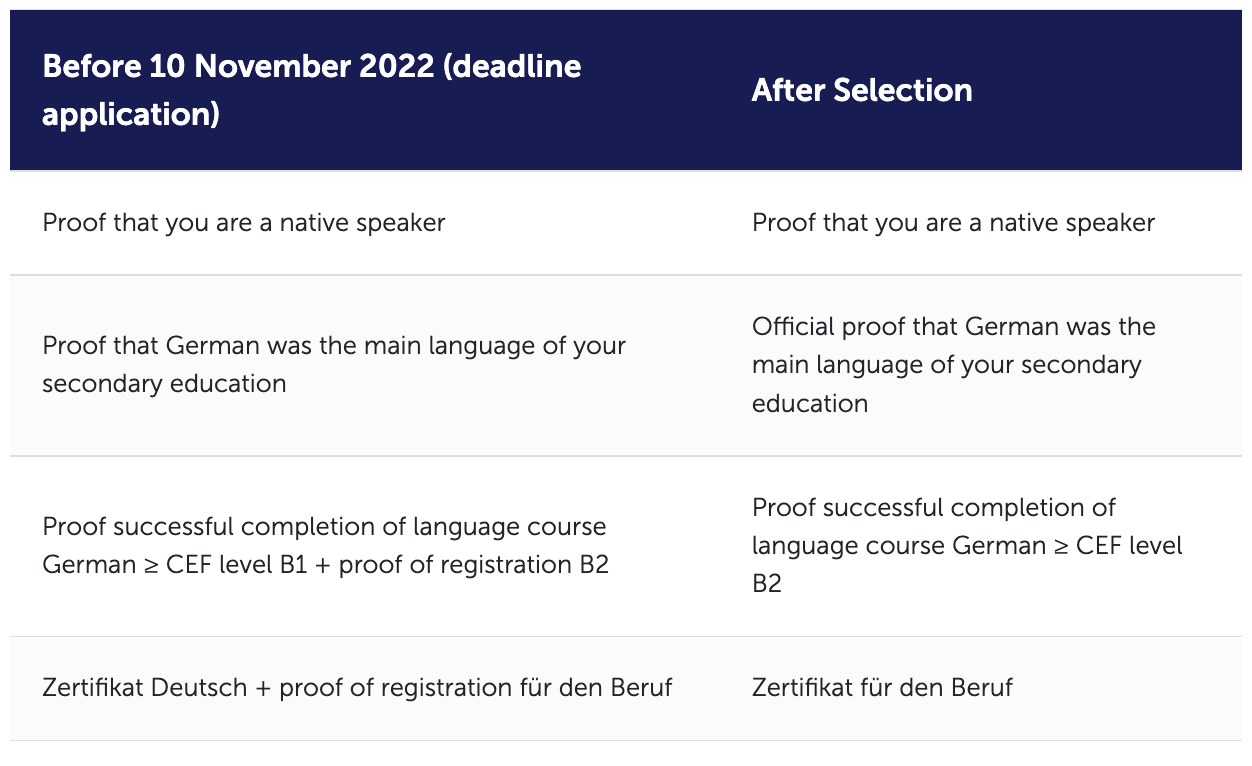 | Before 10 November 2022 (deadline application) | After Selection |
|---|---|
| Proof that you are a native speaker | Proof that you are a native speaker |
| Proof that German was the main language of your secondary education | Official proof that German was the main language of your secondary education |
| Proof successful completion of language course German ≥ CEF level B1 + proof of registration B2 | Proof successful completion of language course German ≥ CEF level B2 |
| Zertifikat Deutsch + proof of registration für den Beruf | Zertifikat für den Beruf |